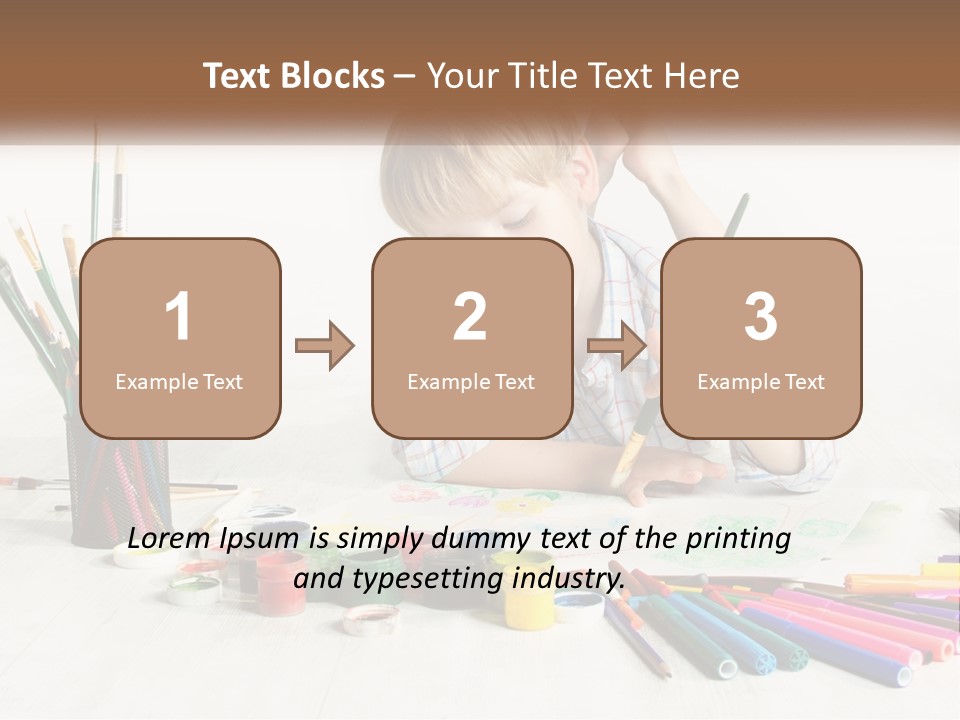 Text Blocks – Your Title Text Here

1
Example Text

2
Example Text

3
Example Text

Lorem Ipsum is simply dummy text of the printing and typesetting industry.